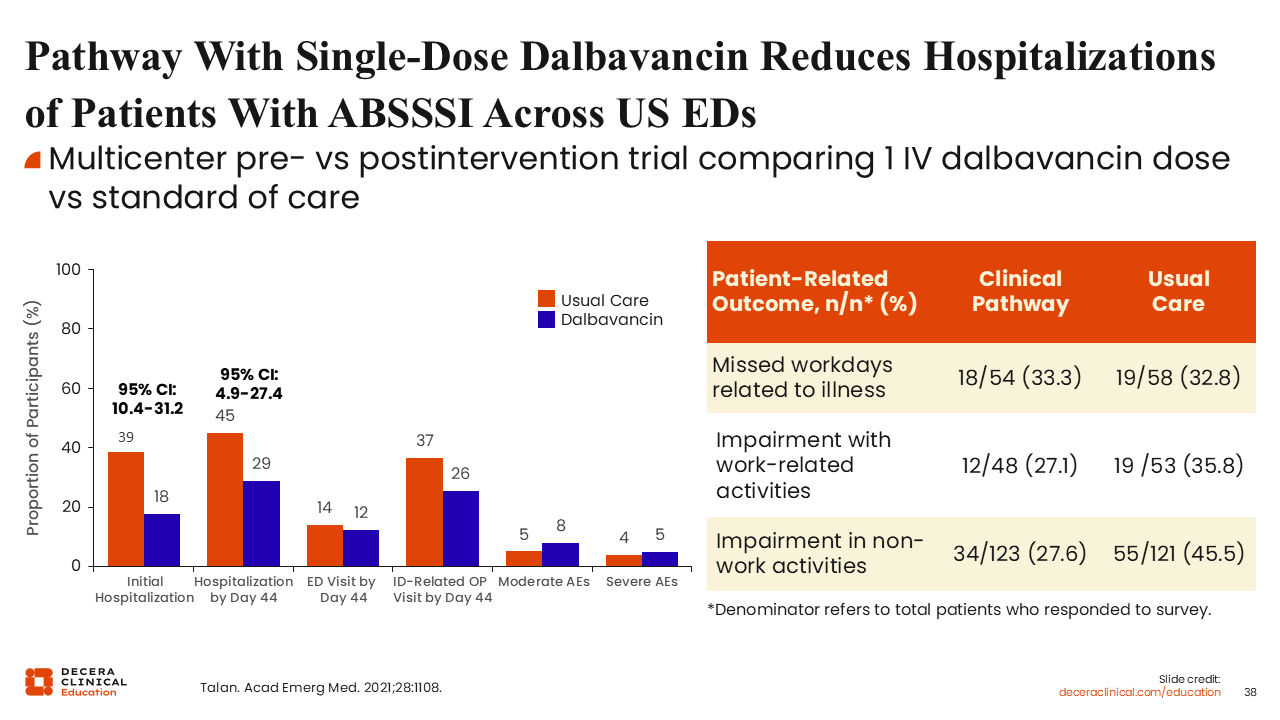 Pathway With Single-Dose Dalbavancin Reduces Hospitalizations of Patients With ABSSSI Across US EDs

Multicenter pre- vs postintervention trial comparing 1 IV dalbavancin dose vs standard of care

Proportion of Participants (%)

100
80
60
40
20
0

Usual Care
Dalbavancin

95% CI: 10.4-31.2
95% CI: 4.9-27.4

39
18
45
29
14
12
37
26
5
8
4
5

Initial Hospitalization
Hospitalization by Day 44
ED Visit by Day 44
ID-Related OP Visit by Day 44
Moderate AEs
Severe AEs

| Patient-Related Outcome, n/n* (%) | Clinical Pathway | Usual Care |
|---|---|---|
| Missed workdays related to illness | 18/54 (33.3) | 19/58 (32.8) |
| Impairment with work-related activities | 12/48 (27.1) | 19 /53 (35.8) |
| Impairment in non-work activities | 34/123 (27.6) | 55/121 (45.5) |

*Denominator refers to total patients who responded to survey.

DECERA CLINICAL Education

Talan. Acad Emerg Med. 2021;28:1108.

Slide credit: deceraclinical.com/education

38